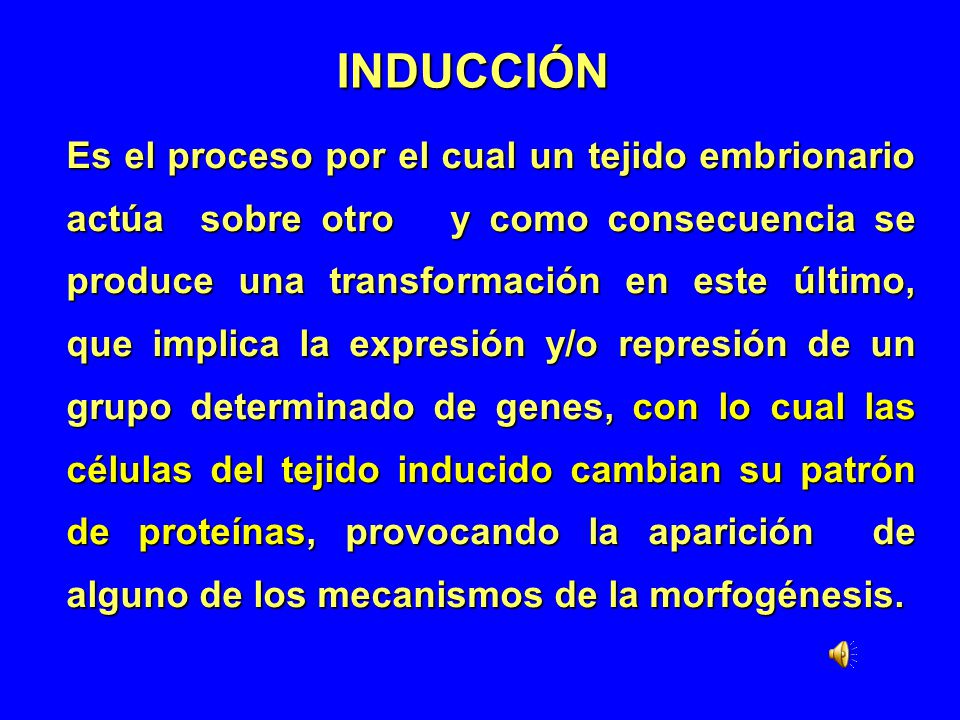 INDUCCIÓN

Es el proceso por el cual un tejido embrionario actúa sobre otro y como consecuencia se produce una transformación en este último, que implica la expresión y/o represión de un grupo determinado de genes, con lo cual las células del tejido inducido cambian su patrón de proteínas, provocando la aparición de alguno de los mecanismos de la morfogénesis.